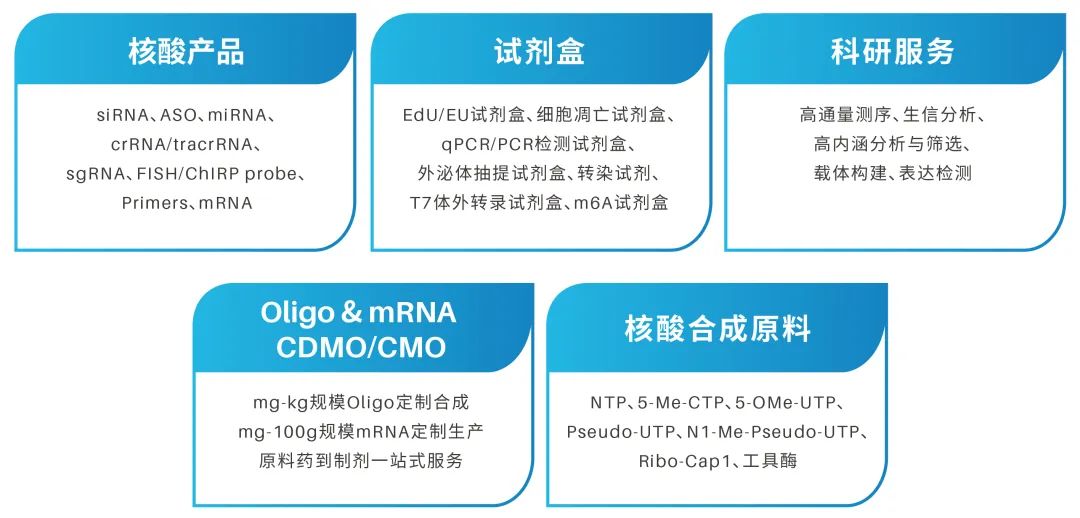 核酸产品

siRNA、ASO、miRNA、crRNA/tracrRNA、sgRNA、FISH/ChIRP probe、Primers、mRNA

试剂盒

EdU/EU试剂盒、细胞凋亡试剂盒、qPCR/PCR检测试剂盒、外泌体抽提试剂盒、转染试剂、T7体外转录试剂盒、m6A试剂盒

科研服务

高通量测序、生信分析、高内涵分析与筛选、载体构建、表达检测

Oligo & mRNA CDMO/CMO

mg-kg规模Oligo定制合成
mg-100g规模mRNA定制生产
原料药到制剂一站式服务

核酸合成原料

NTP、5-Me-CTP、5-OMe-UTP、Pseudo-UTP、N1-Me-Pseudo-UTP、Ribo-Cap1、工具酶